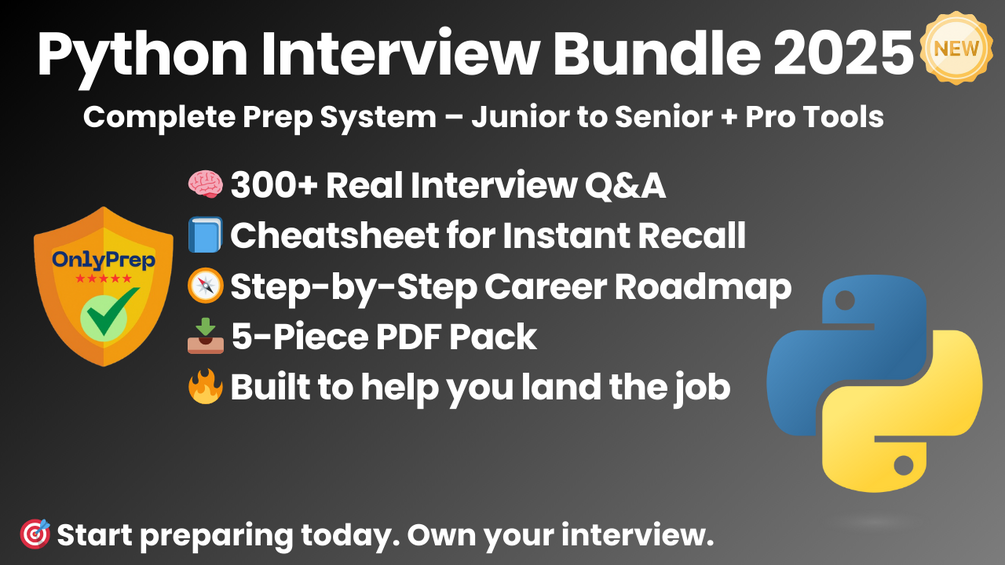 Python Interview Bundle 2025

NEW

Complete Prep System – Junior to Senior + Pro Tools

OnlyPrep

★★★★★

🧠 300+ Real Interview Q&A
📘 Cheatsheet for Instant Recall
🧭 Step-by-Step Career Roadmap
📥 5-Piece PDF Pack
🔥 Built to help you land the job

🎯 Start preparing today. Own your interview.